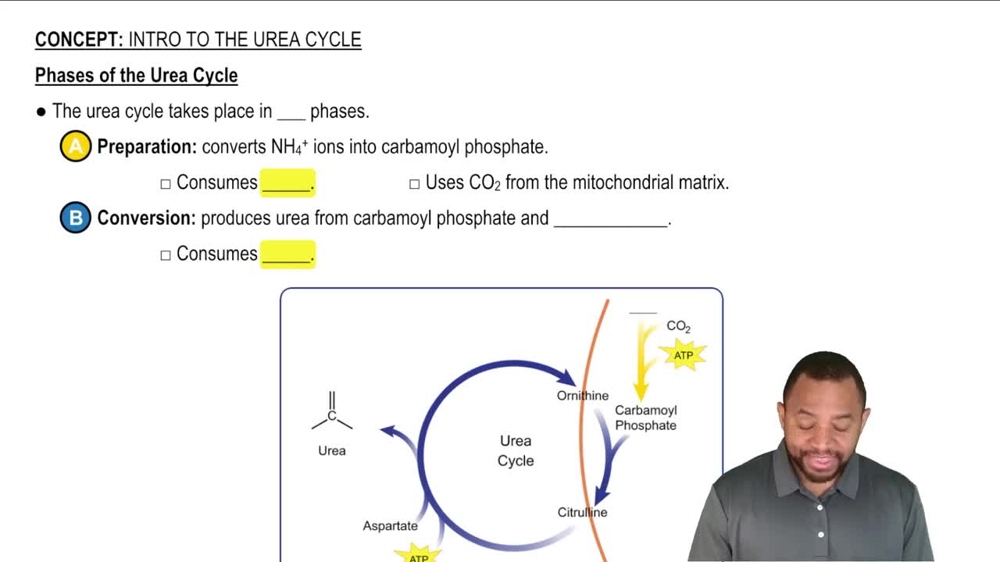 CONCEPT: INTRO TO THE UREA CYCLE

Phases of the Urea Cycle

● The urea cycle takes place in ___ phases.

A Preparation: converts $NH_4^+$ ions into carbamoyl phosphate.

□ Consumes _____.

□ Uses $CO_2$ from the mitochondrial matrix.

B Conversion: produces urea from carbamoyl phosphate and ____________.

□ Consumes _____.

$CO_2$

ATP

Ornithine

Carbamoyl Phosphate

C

Urea

Urea Cycle

Citrulline

Aspartate

ATP